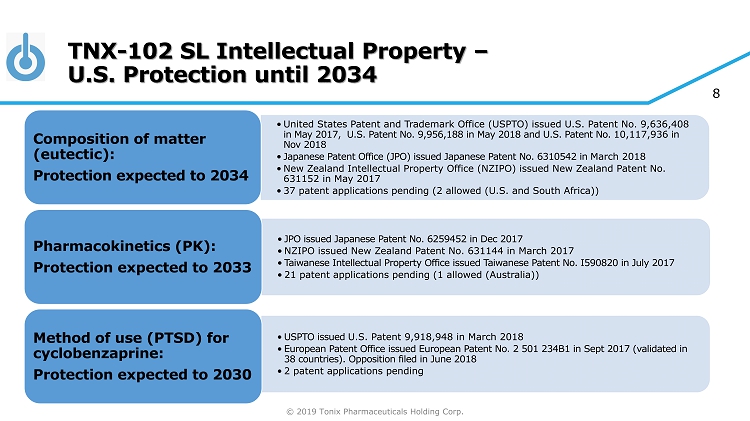 TNX-102 SL Intellectual Property – U.S. Protection until 2034

8

Composition of matter (eutectic):

Protection expected to 2034

• United States Patent and Trademark Office (USPTO) issued U.S. Patent No. 9,636,408 in May 2017, U.S. Patent No. 9,956,188 in May 2018 and U.S. Patent No. 10,117,936 in Nov 2018
• Japanese Patent Office (JPO) issued Japanese Patent No. 6310542 in March 2018
• New Zealand Intellectual Property Office (NZIPO) issued New Zealand Patent No. 631152 in May 2017
• 37 patent applications pending (2 allowed (U.S. and South Africa))

Pharmacokinetics (PK):

Protection expected to 2033

• JPO issued Japanese Patent No. 6259452 in Dec 2017
• NZIPO issued New Zealand Patent No. 631144 in March 2017
• Taiwanese Intellectual Property Office issued Taiwanese Patent No. I590820 in July 2017
• 21 patent applications pending (1 allowed (Australia))

Method of use (PTSD) for cyclobenzaprine:

Protection expected to 2030

• USPTO issued U.S. Patent 9,918,948 in March 2018
• European Patent Office issued European Patent No. 2 501 234B1 in Sept 2017 (validated in 38 countries). Opposition filed in June 2018
• 2 patent applications pending

© 2019 Tonix Pharmaceuticals Holding Corp.